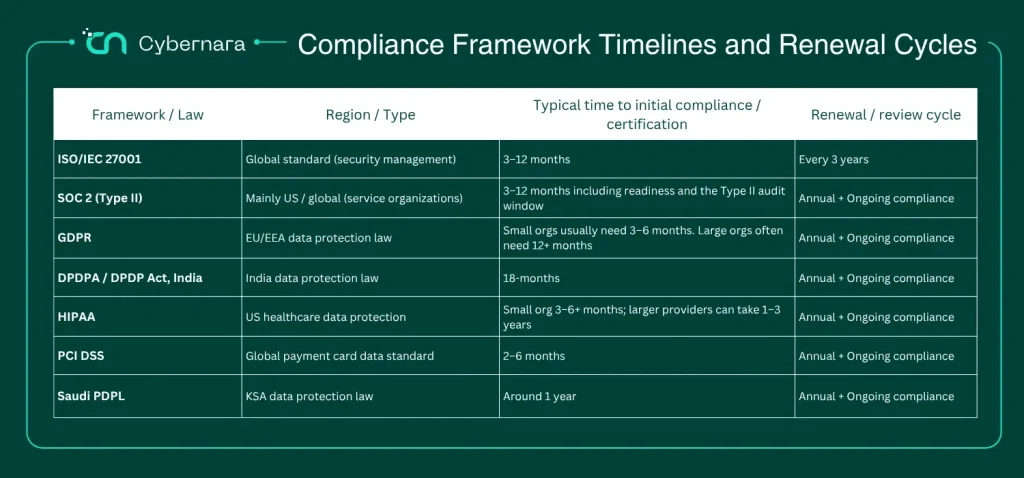 Cybernara

Compliance Framework Timelines and Renewal Cycles

| Framework / Law | Region / Type | Typical time to initial compliance / certification | Renewal / review cycle |
|---|---|---|---|
| ISO/IEC 27001 | Global standard (security management) | 3–12 months | Every 3 years |
| SOC 2 (Type II) | Mainly US / global (service organizations) | 3–12 months including readiness and the Type II audit window | Annual + Ongoing compliance |
| GDPR | EU/EEA data protection law | Small orgs usually need 3–6 months. Large orgs often need 12+ months | Annual + Ongoing compliance |
| DPDPA / DPDP Act, India | India data protection law | 18-months | Annual + Ongoing compliance |
| HIPAA | US healthcare data protection | Small org 3–6+ months; larger providers can take 1–3 years | Annual + Ongoing compliance |
| PCI DSS | Global payment card data standard | 2–6 months | Annual + Ongoing compliance |
| Saudi PDPL | KSA data protection law | Around 1 year | Annual + Ongoing compliance |